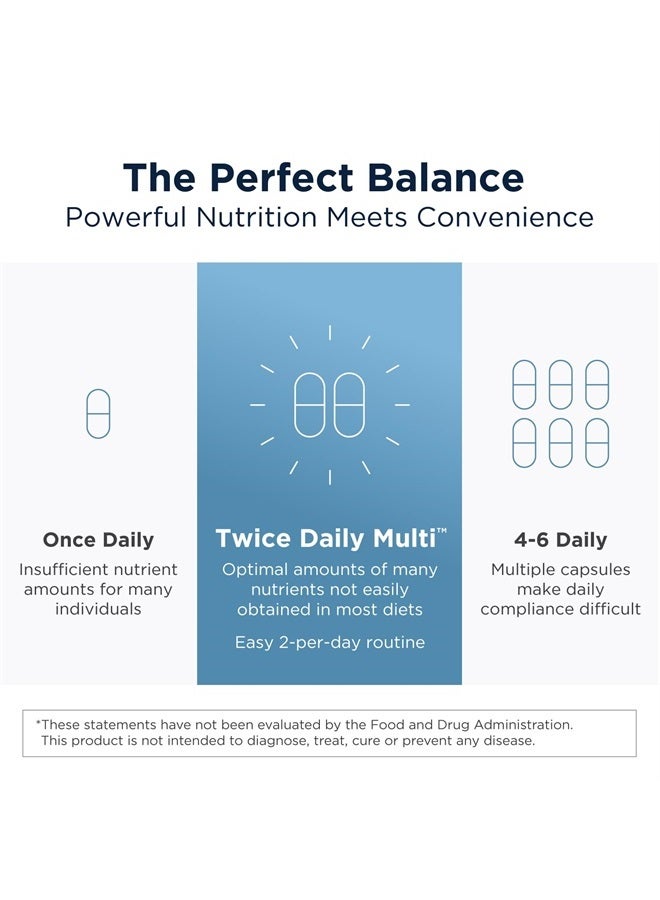 The Perfect Balance
Powerful Nutrition Meets Convenience

Once Daily
Insufficient nutrient amounts for many individuals

Twice Daily Multi™
Optimal amounts of many nutrients not easily obtained in most diets

Easy 2-per-day routine

4-6 Daily
Multiple capsules make daily compliance difficult

*These statements have not been evaluated by the Food and Drug Administration. This product is not intended to diagnose, treat, cure or prevent any disease.